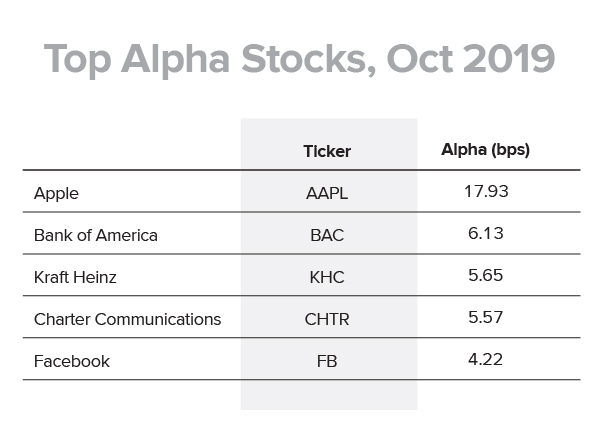 Top Alpha Stocks, Oct 2019

| | Ticker | Alpha (bps) |
|---|---|---|
| Apple | AAPL | 17.93 |
| Bank of America | BAC | 6.13 |
| Kraft Heinz | KHC | 5.65 |
| Charter Communications | CHTR | 5.57 |
| Facebook | FB | 4.22 |